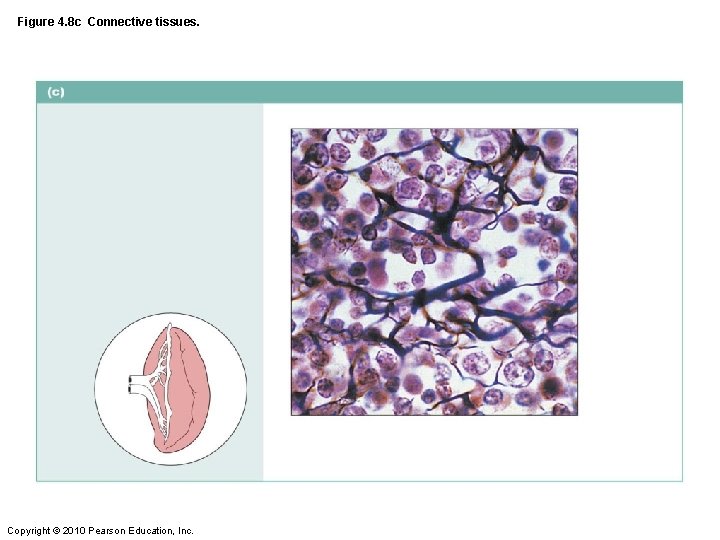 Figure 4.8c Connective tissues.

(c)

Copyright © 2010 Pearson Education, Inc.